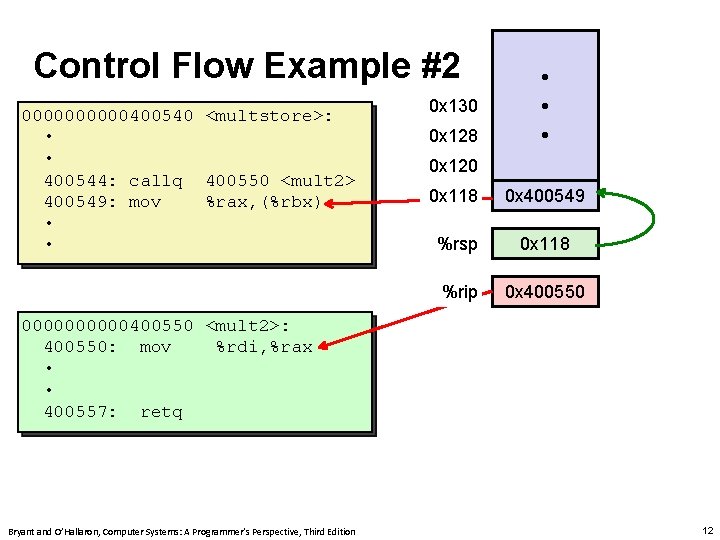 Control Flow Example #2

0000000000400540 <multstore>:
•
•
400544: callq 400550 <mult2>
400549: mov %rax,(%rbx)
•
•

0000000000400550 <mult2>:
400550: mov %rdi,%rax
•
•
400557: retq

•
•
•
0x130
0x128
0x120
0x118
0x400549
%rsp
0x118
%rip
0x400550

Bryant and O'Hallaron, Computer Systems: A Programmer's Perspective, Third Edition

12